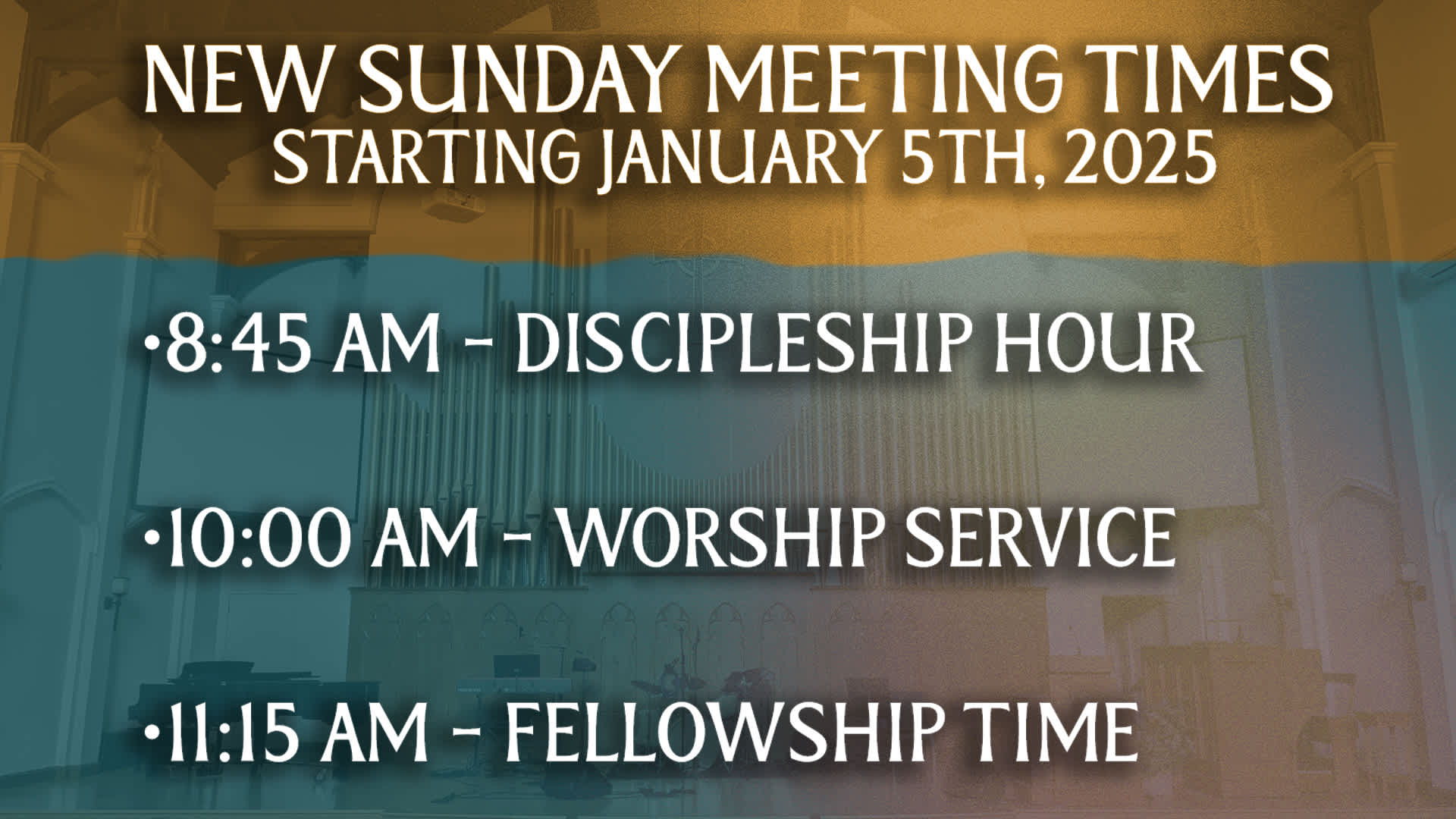 NEW SUNDAY MEETING TIMES
STARTING JANUARY 5TH, 2025

•8:45 AM - DISCIPLESHIP HOUR

•10:00 AM - WORSHIP SERVICE

•11:15 AM - FELLOWSHIP TIME